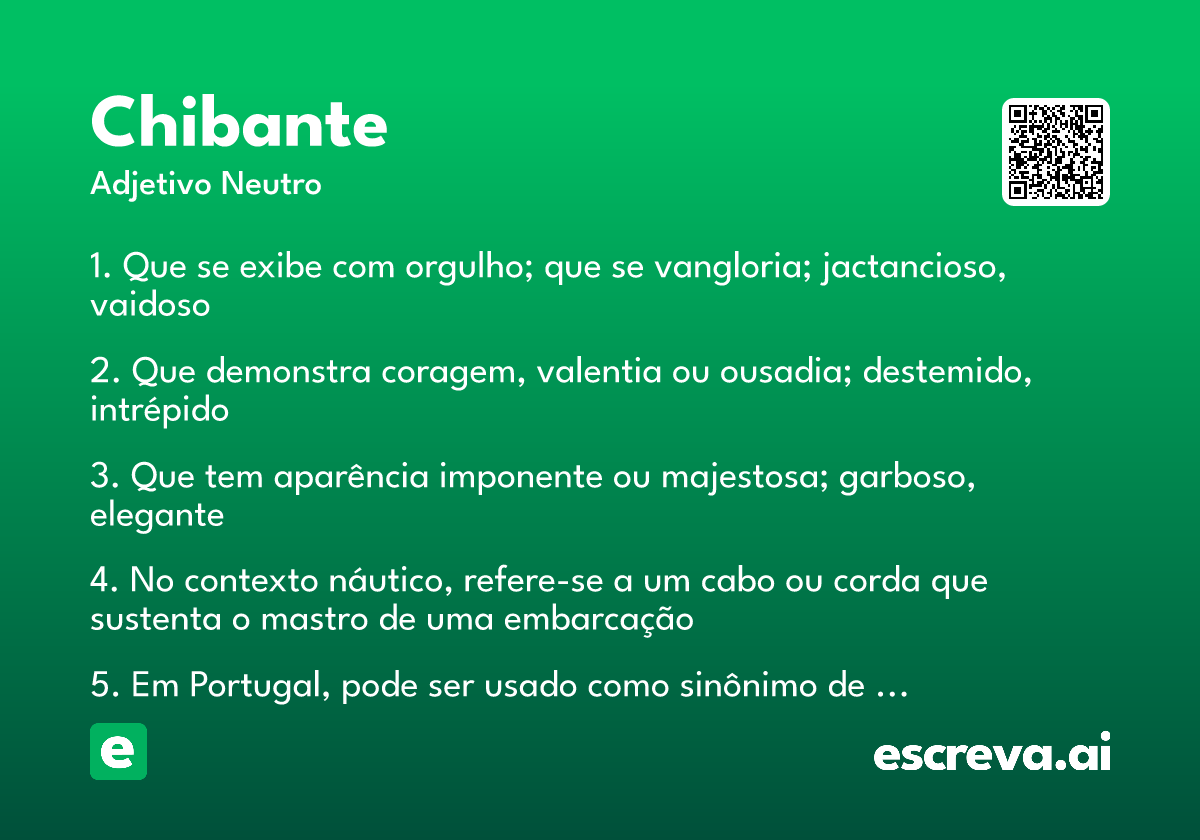 Chibante
Adjetivo Neutro

1. Que se exibe com orgulho; que se vangloria; jactancioso, vaidoso

2. Que demonstra coragem, valentia ou ousadia; destemido, intrépido

3. Que tem aparência imponente ou majestosa; garboso, elegante

4. No contexto náutico, refere-se a um cabo ou corda que sustenta o mastro de uma embarcação

5. Em Portugal, pode ser usado como sinônimo de ...

e

escreva.ai